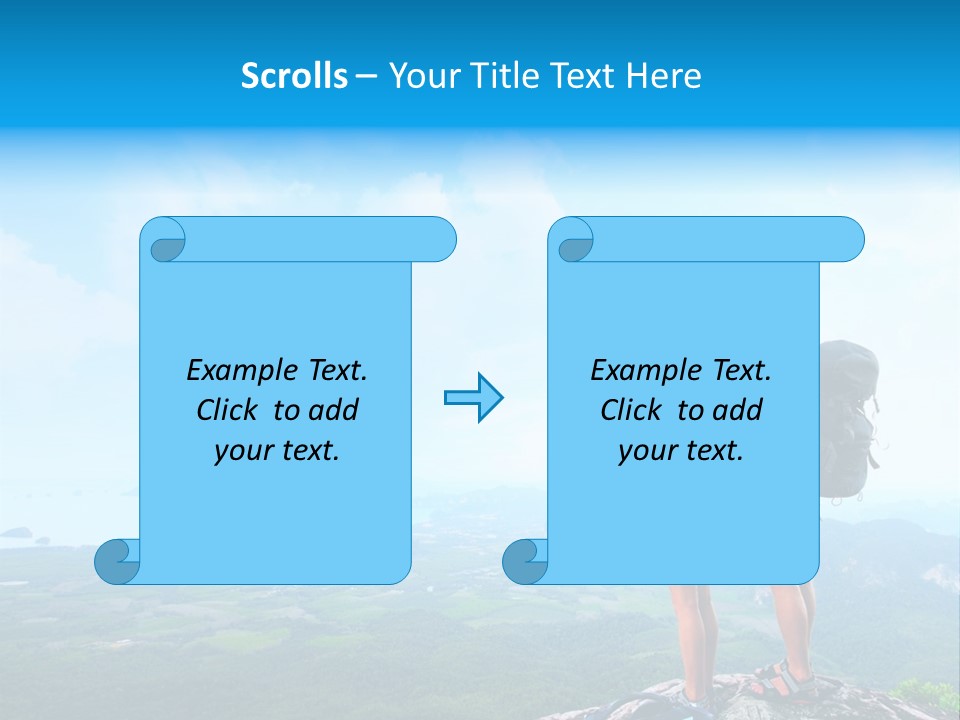 Scrolls – Your Title Text Here

Example Text. Click to add your text.

Example Text. Click to add your text.